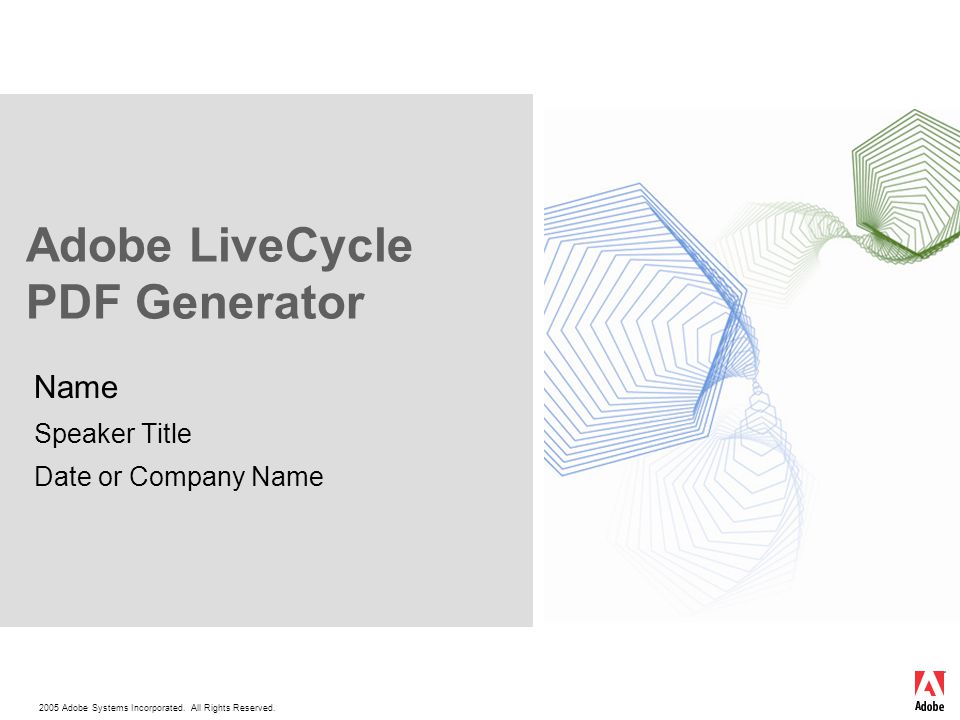 Adobe LiveCycle PDF Generator

Name

Speaker Title

Date or Company Name

2005 Adobe Systems Incorporated. All Rights Reserved.

Adobe